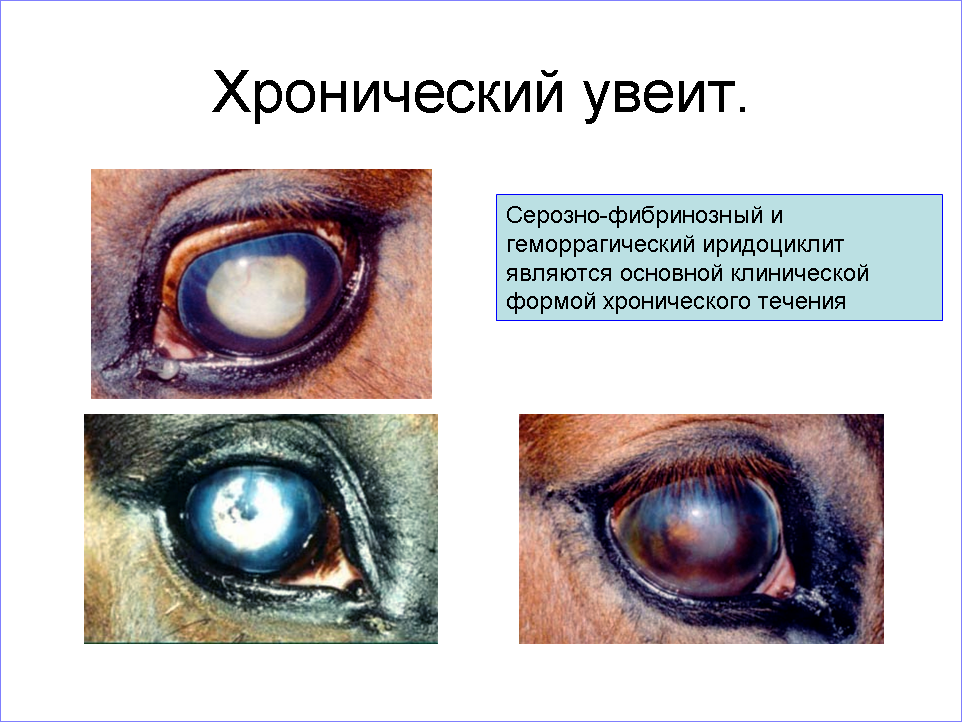 Хронический увеит.

Серозно-фибринозный и геморрагический иридоциклит являются основной клинической формой хронического течения